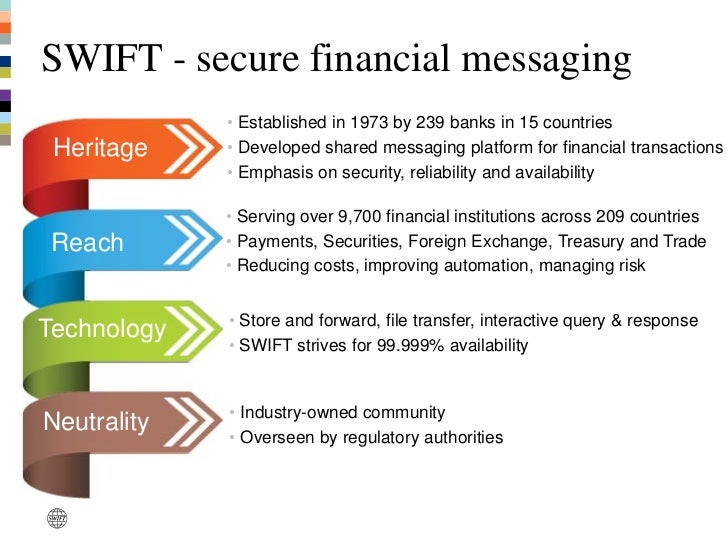 SWIFT - secure financial messaging

Heritage

• Established in 1973 by 239 banks in 15 countries
• Developed shared messaging platform for financial transactions
• Emphasis on security, reliability and availability

Reach

• Serving over 9,700 financial institutions across 209 countries
• Payments, Securities, Foreign Exchange, Treasury and Trade
• Reducing costs, improving automation, managing risk

Technology

• Store and forward, file transfer, interactive query & response
• SWIFT strives for 99.999% availability

Neutrality

• Industry-owned community
• Overseen by regulatory authorities

SWIFT